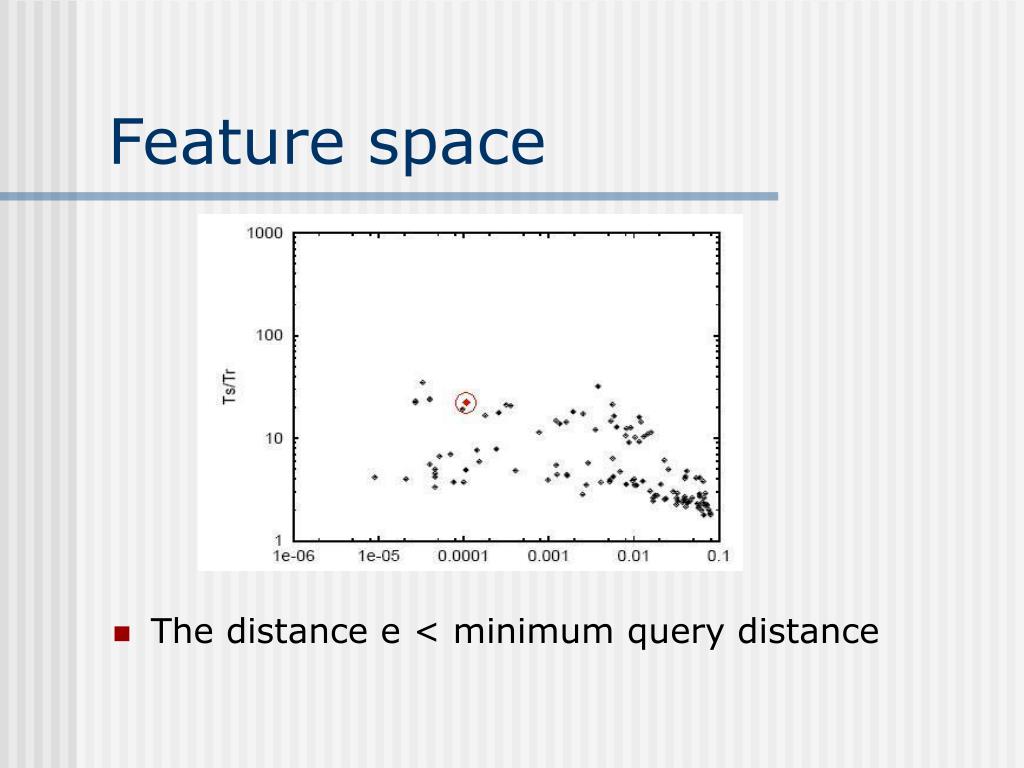 Feature space

1000
100
10
1
Ts/Tr
1e-06
1e-05
0.0001
0.001
0.01
0.1

The distance e < minimum query distance